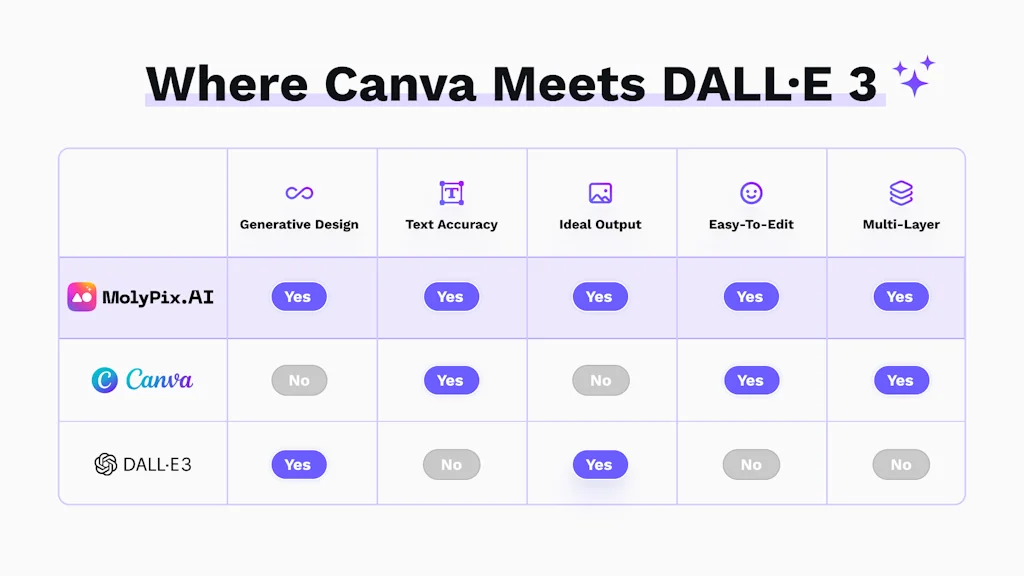 Where Canva Meets DALL·E 3

| | Generative Design | Text Accuracy | Ideal Output | Easy-To-Edit | Multi-Layer |
|---|---|---|---|---|---|
| MolyPix.AI | Yes | Yes | Yes | Yes | Yes |
| Canva | No | Yes | No | Yes | Yes |
| DALL·E3 | Yes | No | Yes | No | No |